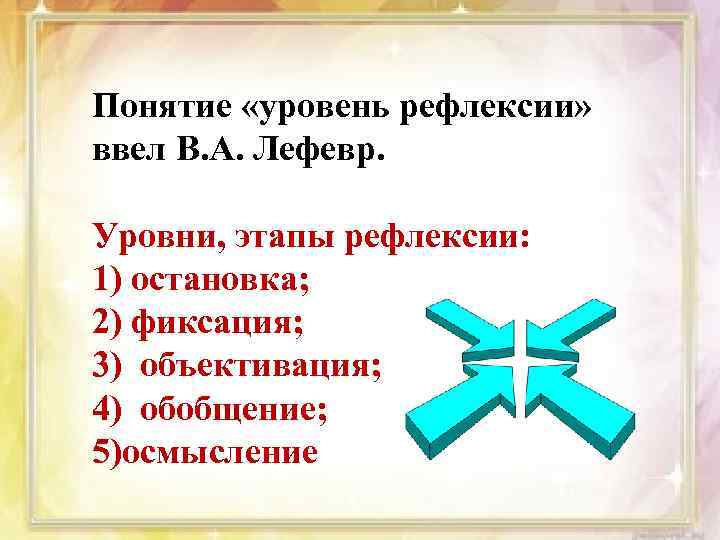 Понятие «уровень рефлексии» ввел В.А. Лефевр.

Уровни, этапы рефлексии:
1) остановка;
2) фиксация;
3) объективация;
4) обобщение;
5)осмысление